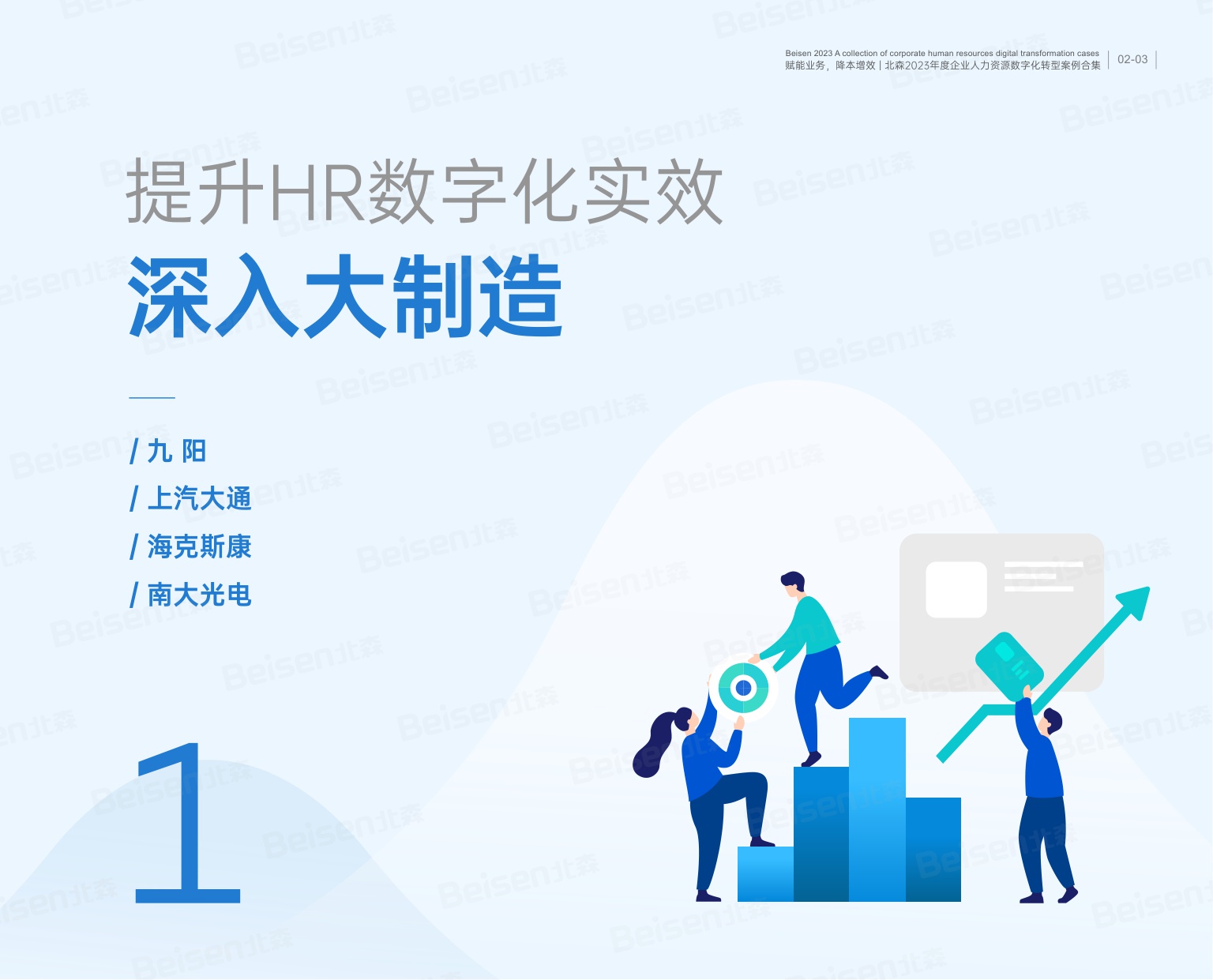 Beisen 2023 A collection of corporate human resources digital transformation cases
赋能业务，降本增效 | 北森2023年度企业人力资源数字化转型案例合集 | 02-03

提升HR数字化实效
深入大制造

/ 九 阳
/ 上汽大通
/ 海克斯康
/ 南大光电

1